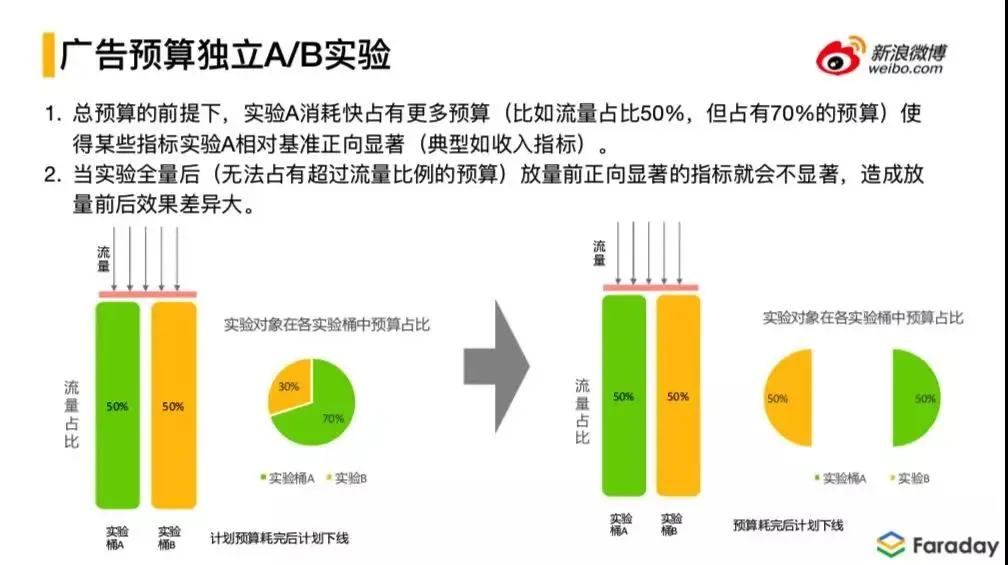 广告预算独立A/B实验

新浪微博 weibo.com

1. 总预算的前提下，实验A消耗快占有更多预算（比如流量占比50%，但占有70%的预算）使得某些指标实验A相对基准正向显著（典型如收入指标）。
2. 当实验全量后（无法占有超过流量比例的预算）放量前正向显著的指标就会不显著，造成放量前后效果差异大。

流量

流量占比

50%

50%

实验桶A

实验桶B

实验对象在各实验桶中预算占比

30%

70%

实验桶A

实验B

计划预算耗完后计划下线

流量

流量占比

50%

50%

实验桶A

实验桶B

实验对象在各实验桶中预算占比

50%

50%

实验桶A

实验B

预算耗完后计划下线

Faraday